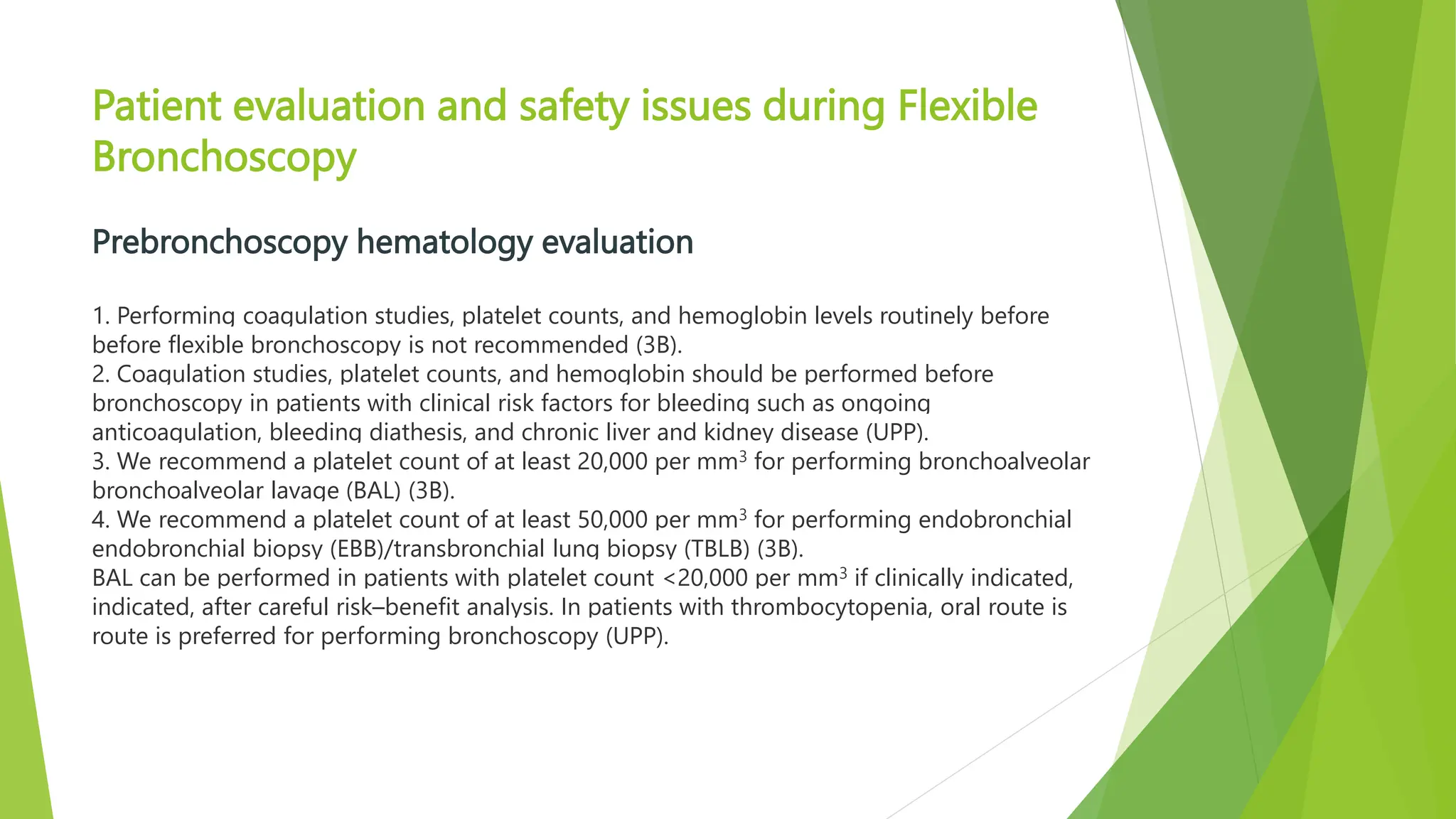 Patient evaluation and safety issues during Flexible Bronchoscopy

Prebronchoscopy hematology evaluation

1. Performing coagulation studies, platelet counts, and hemoglobin levels routinely before before flexible bronchoscopy is not recommended (3B).
2. Coagulation studies, platelet counts, and hemoglobin should be performed before bronchoscopy in patients with clinical risk factors for bleeding such as ongoing anticoagulation, bleeding diathesis, and chronic liver and kidney disease (UPP).
3. We recommend a platelet count of at least 20,000 per mm$^3$ for performing bronchoalveolar bronchoalveolar lavage (BAL) (3B).
4. We recommend a platelet count of at least 50,000 per mm$^3$ for performing endobronchial endobronchial biopsy (EBB)/transbronchial lung biopsy (TBLB) (3B).
BAL can be performed in patients with platelet count <20,000 per mm$^3$ if clinically indicated, indicated, after careful risk–benefit analysis. In patients with thrombocytopenia, oral route is route is preferred for performing bronchoscopy (UPP).